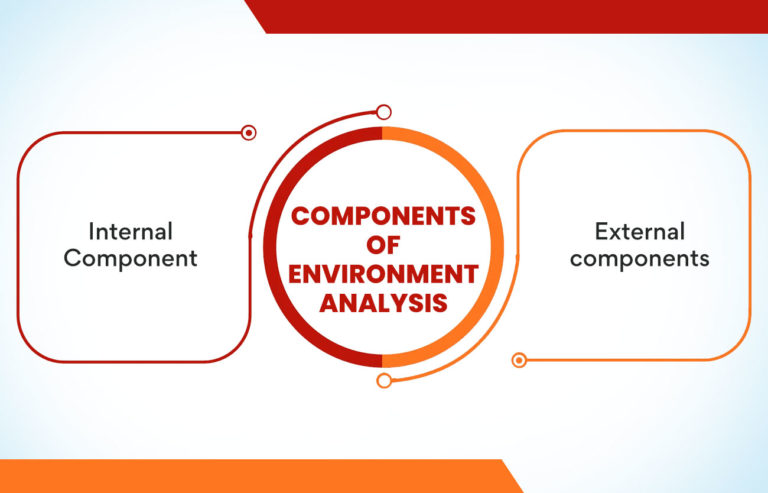 Internal Component

COMPONENTS OF ENVIRONMENT ANALYSIS

External components